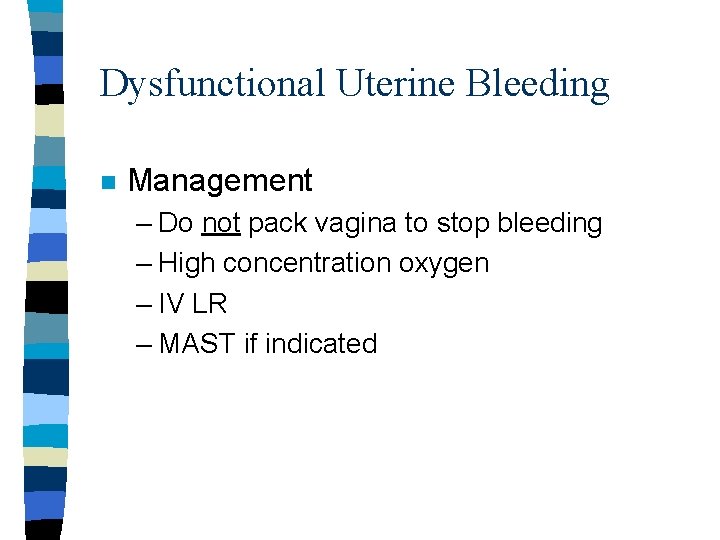 Dysfunctional Uterine Bleeding

Management
– Do not pack vagina to stop bleeding
– High concentration oxygen
– IV LR
– MAST if indicated